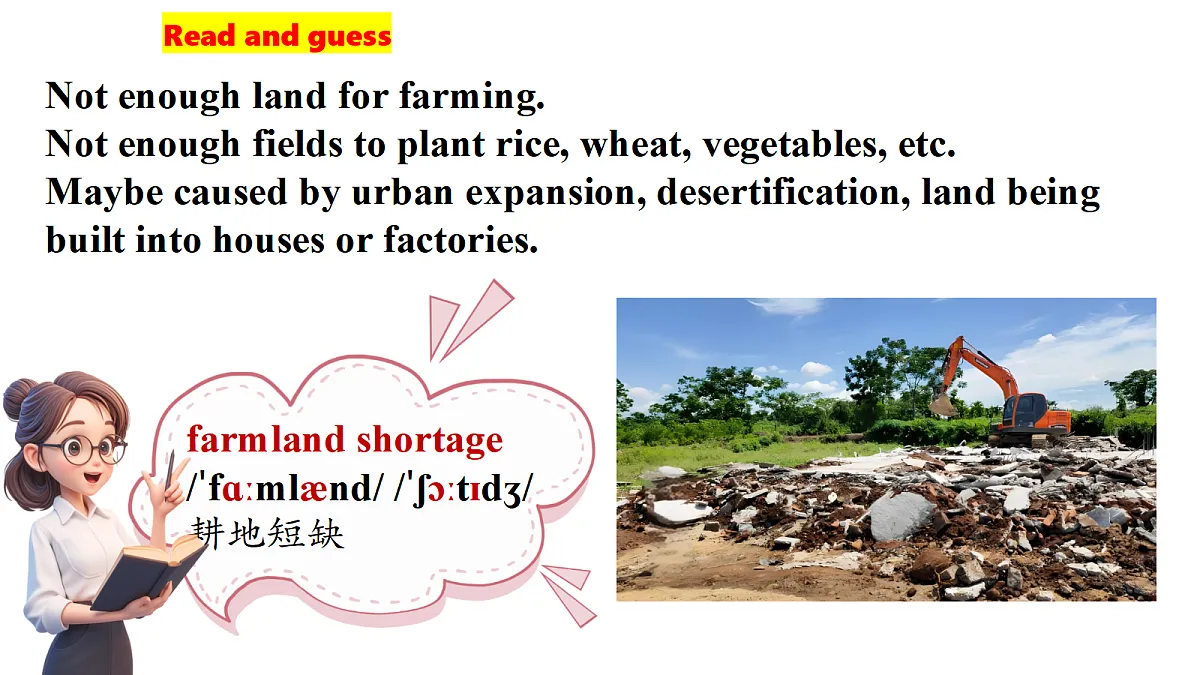 Read and guess

Not enough land for farming.
Not enough fields to plant rice, wheat, vegetables, etc.
Maybe caused by urban expansion, desertification, land being built into houses or factories.

farmland shortage
/ˈfɑːmlænd/ /ˈʃɔːtɪdʒ/
耕地短缺